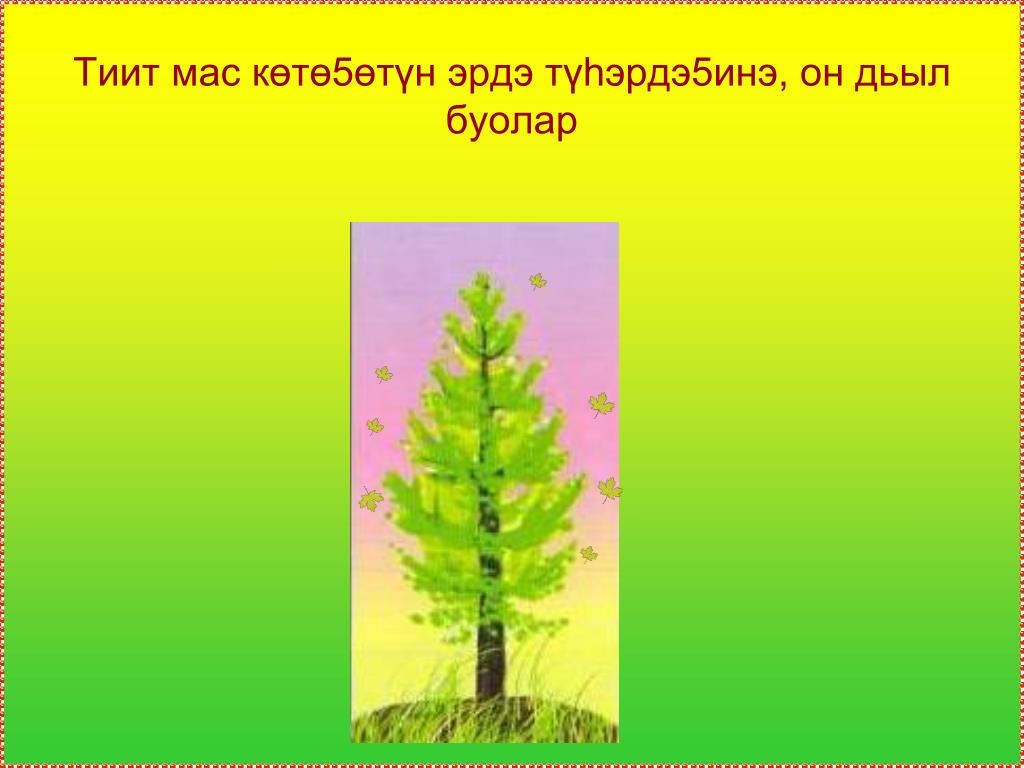 Тиит мас көтө5өтүн эрдэ түһэрдэ5инэ, он дьыл буолар